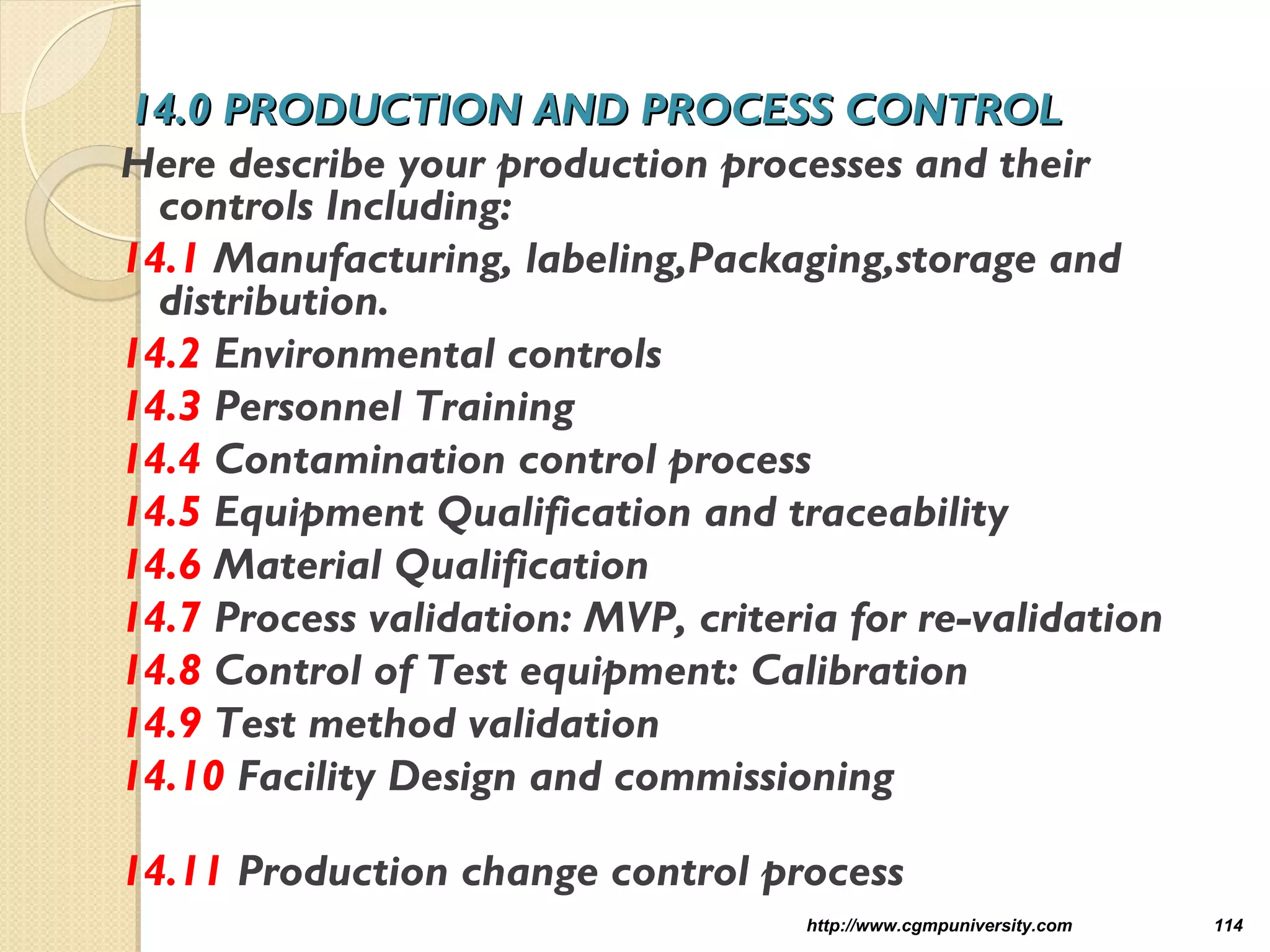 14.0 PRODUCTION AND PROCESS CONTROL

Here describe your production processes and their controls Including:

14.1 Manufacturing, labeling,Packaging,storage and distribution.

14.2 Environmental controls

14.3 Personnel Training

14.4 Contamination control process

14.5 Equipment Qualification and traceability

14.6 Material Qualification

14.7 Process validation: MVP, criteria for re-validation

14.8 Control of Test equipment: Calibration

14.9 Test method validation

14.10 Facility Design and commissioning

14.11 Production change control process

http://www.cgmpuniversity.com 114